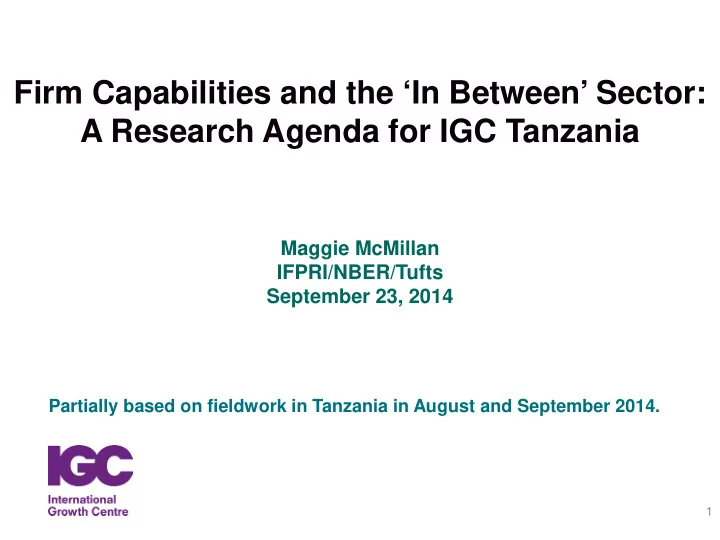 Firm Capabilities and the ‘In Between’ Sector: A Research Agenda for IGC Tanzania

Maggie McMillan
IFPRI/NBER/Tufts
September 23, 2014

Partially based on fieldwork in Tanzania in August and September 2014.

IGC
International Growth Centre

1